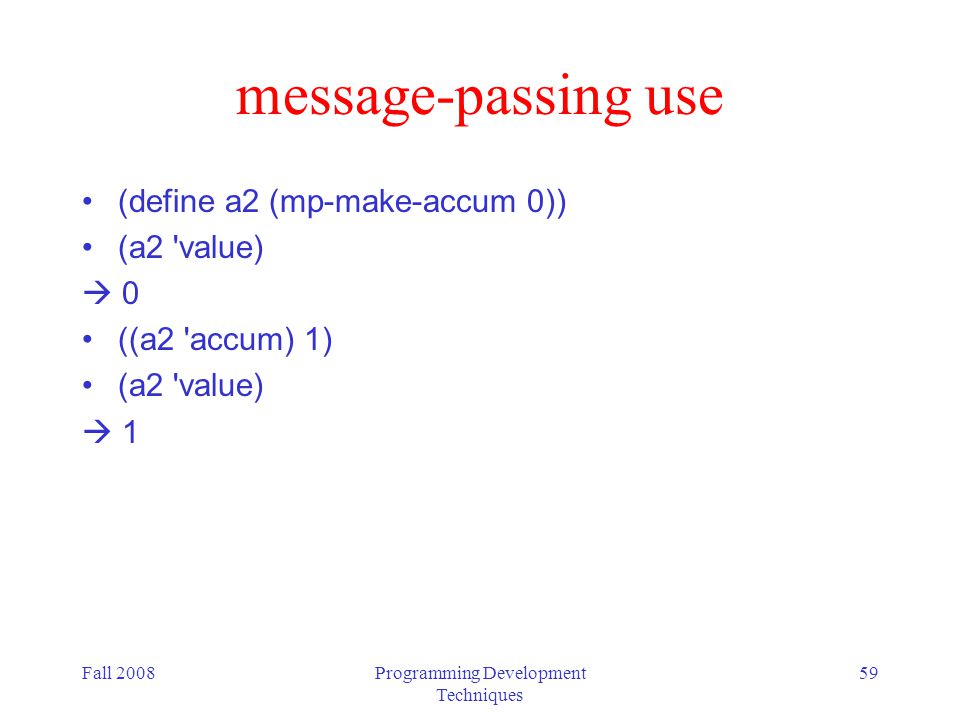 message-passing use

• (define a2 (mp-make-accum 0))
• (a2 'value)
→ 0
• ((a2 'accum) 1)
• (a2 'value)
→ 1

Fall 2008

Programming Development Techniques

59